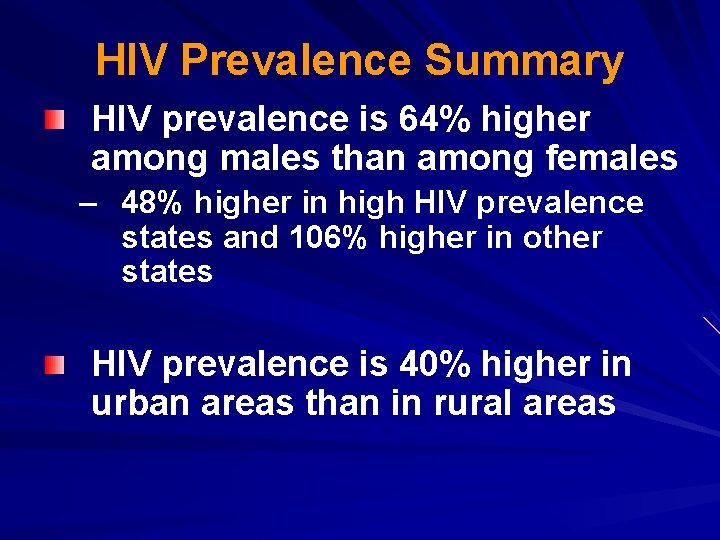 HIV Prevalence Summary

HIV prevalence is 64% higher among males than among females

– 48% higher in high HIV prevalence states and 106% higher in other states

HIV prevalence is 40% higher in urban areas than in rural areas